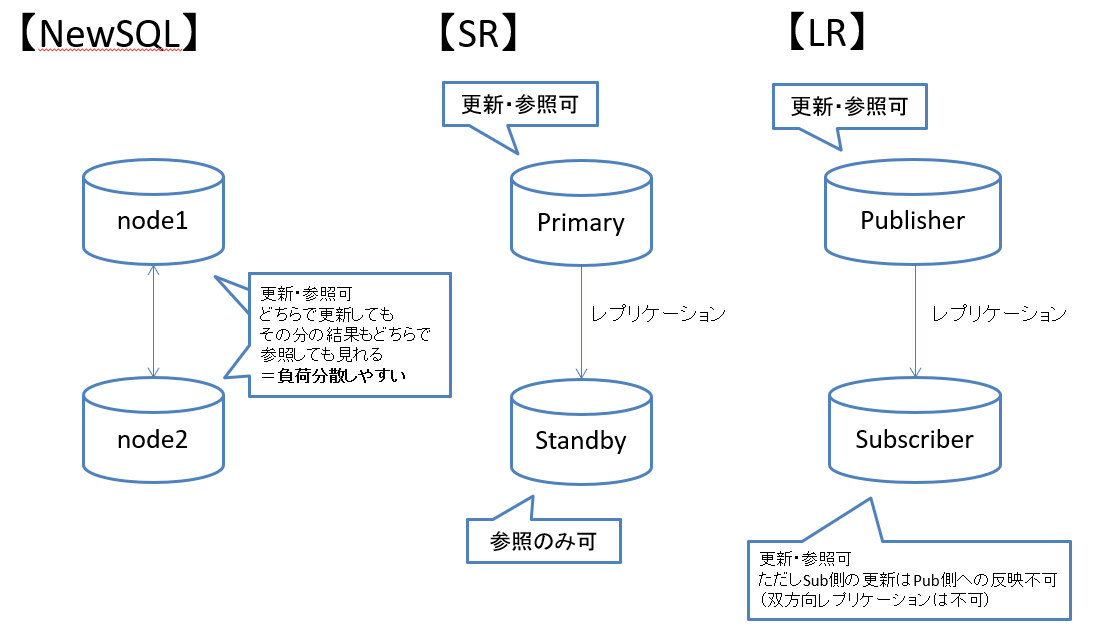 【NewSQL】

node1

更新・参照可
どちらで更新しても
その分の結果もどちらで
参照しても見れる
＝負荷分散しやすい

node2

【SR】

更新・参照可

Primary

レプリケーション

Standby

参照のみ可

【LR】

更新・参照可

Publisher

レプリケーション

Subscriber

更新・参照可
ただしSub側の更新はPub側への反映不可
（双方向レプリケーションは不可）